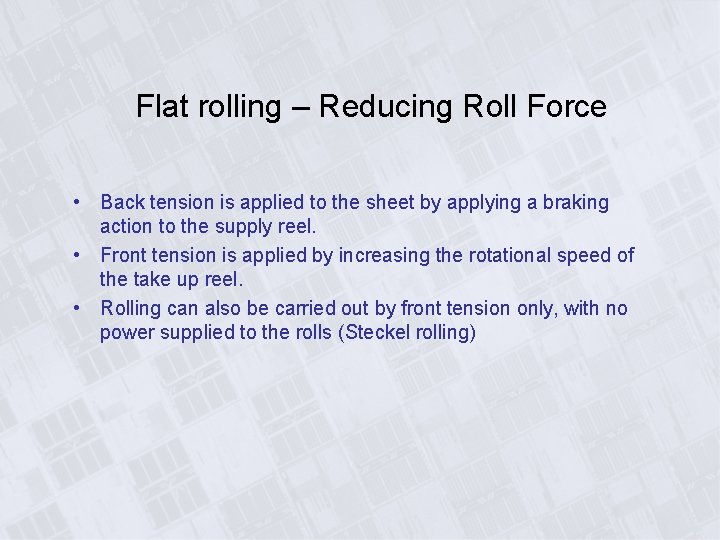 Flat rolling – Reducing Roll Force

• Back tension is applied to the sheet by applying a braking action to the supply reel.
• Front tension is applied by increasing the rotational speed of the take up reel.
• Rolling can also be carried out by front tension only, with no power supplied to the rolls (Steckel rolling)